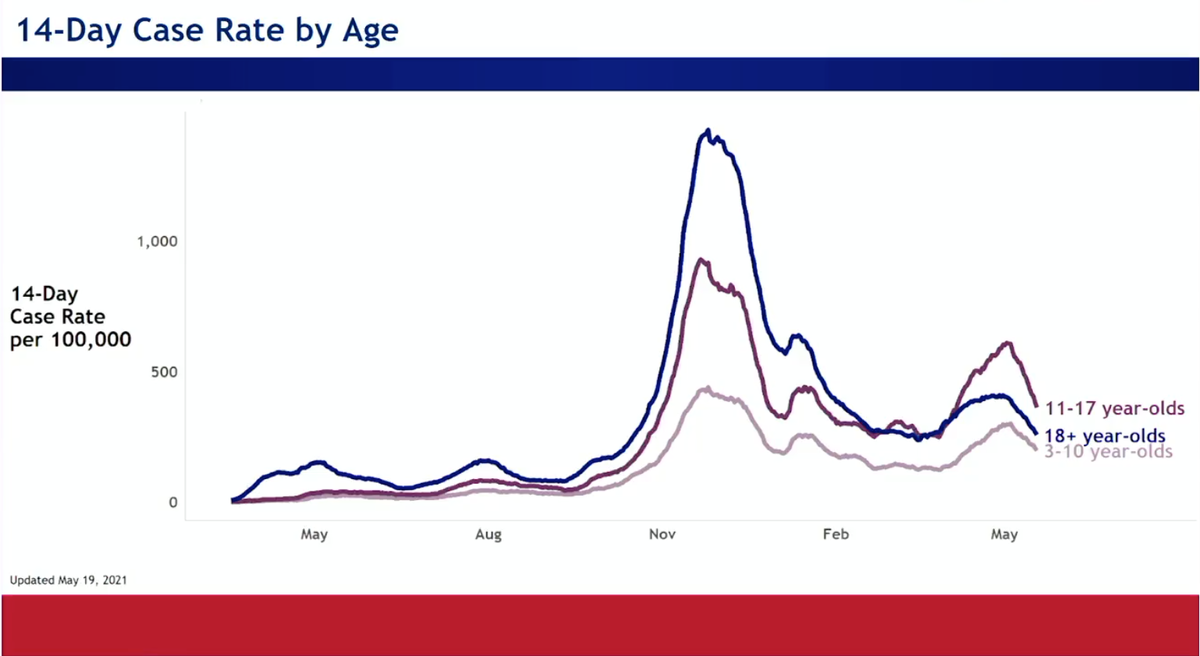 14-Day Case Rate by Age

14-Day
Case Rate
per 100,000

1,000

500

0

May

Aug

Nov

Feb

May

11-17 year-olds

18+ year-olds

3-10 year-olds

Updated May 19, 2021